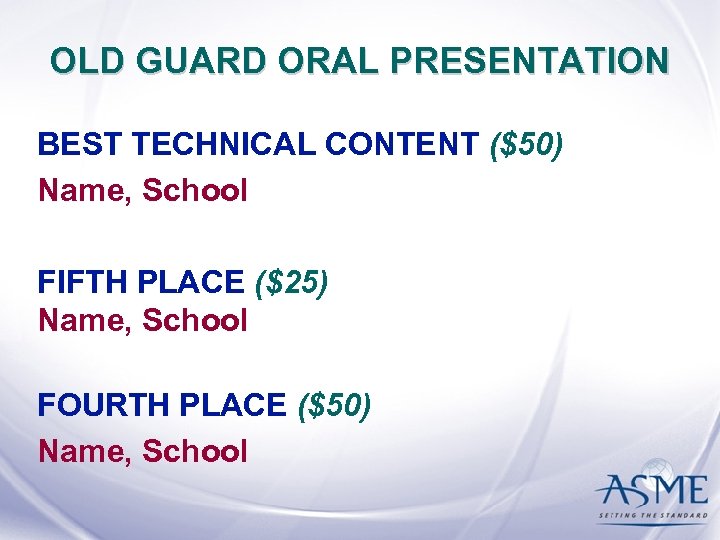 OLD GUARD ORAL PRESENTATION

BEST TECHNICAL CONTENT ($50)
Name, School

FIFTH PLACE ($25)
Name, School

FOURTH PLACE ($50)
Name, School

ASME
SETTING THE STANDARD